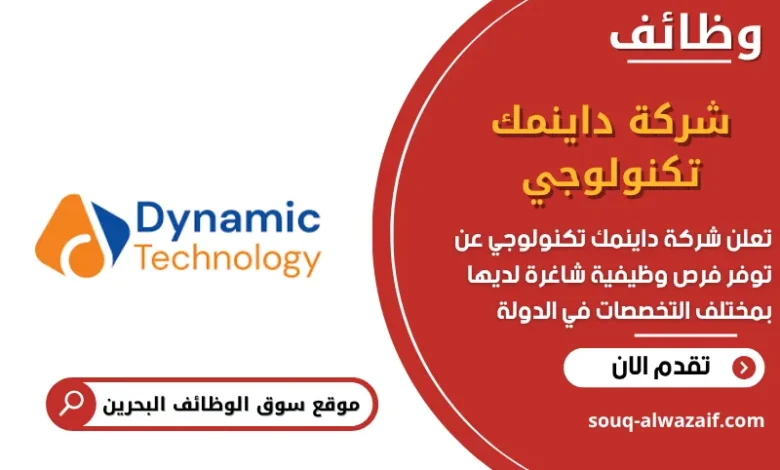 وظائف

شركة داينمك تكنولوجي

تعلن شركة داينمك تكنولوجي عن توفر فرص وظيفية شاغرة لديها بمختلف التخصصات في الدولة

تقدم الان

souq-alwazaif.com

Dynamic Technology

موقع سوق الوظائف البحرين